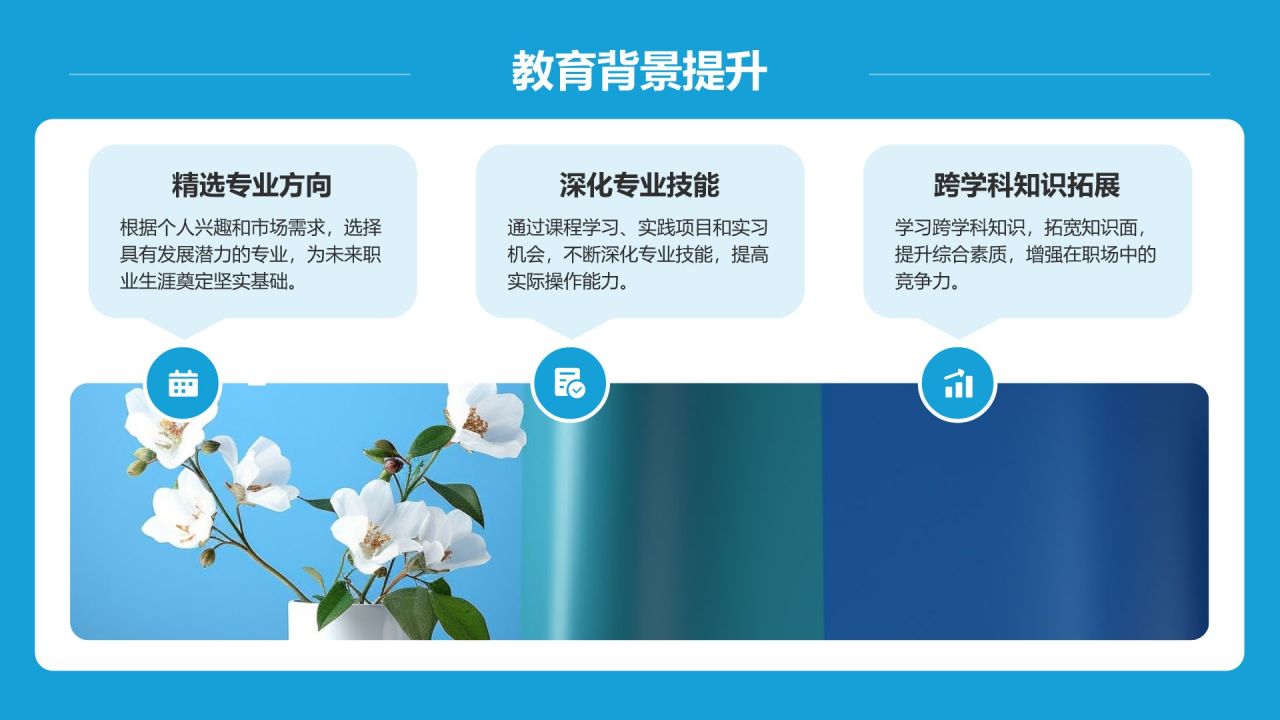 教育背景提升

精选专业方向

根据个人兴趣和市场需求，选择具有发展潜力的专业，为未来职业生涯奠定坚实基础。

深化专业技能

通过课程学习、实践项目和实习机会，不断深化专业技能，提高实际操作能力。

跨学科知识拓展

学习跨学科知识，拓宽知识面，提升综合素质，增强在职场中的竞争力。